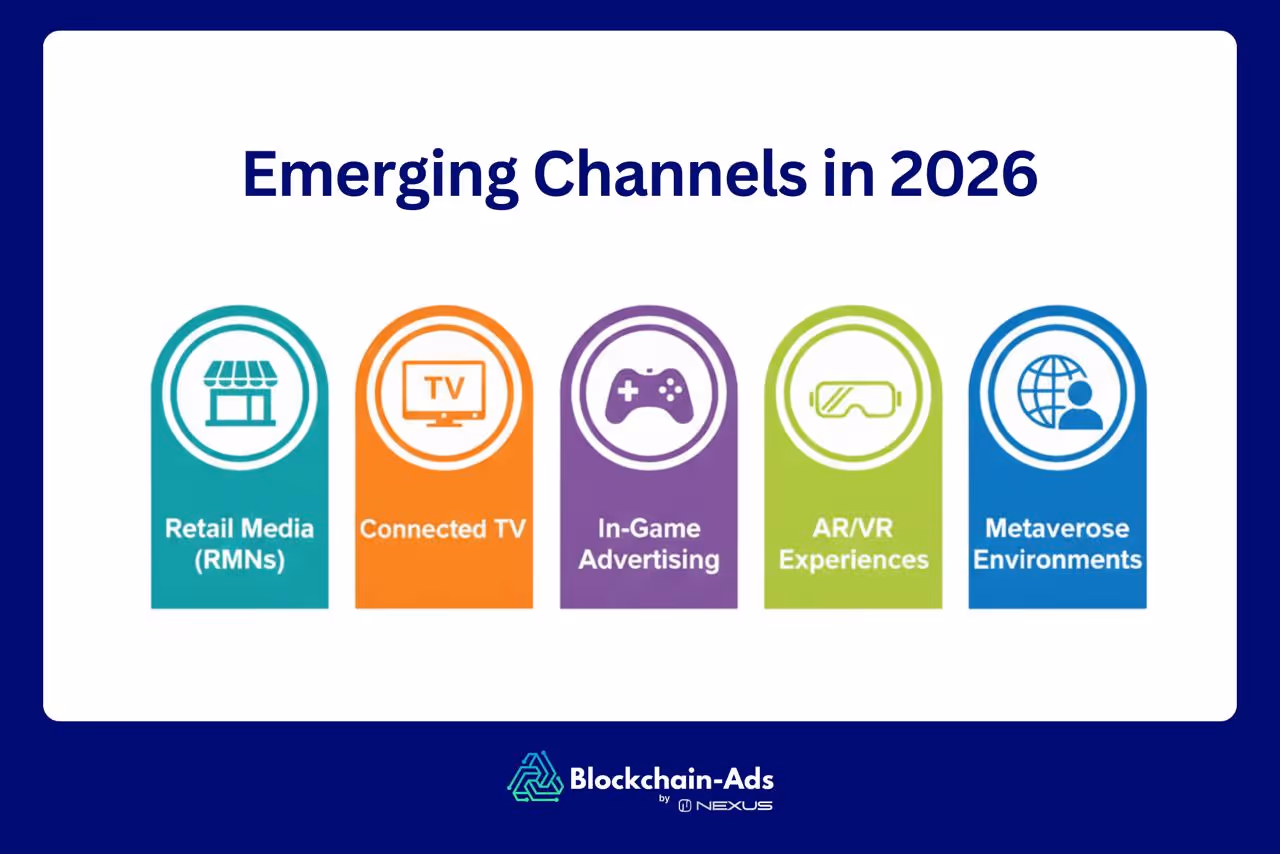 Emerging Channels in 2026

TV

Retail Media (RMNs)

Connected TV

In-Game Advertising

AR/VR Experiences

Metaverose Environments

Blockchain-Ads
by NEXUS